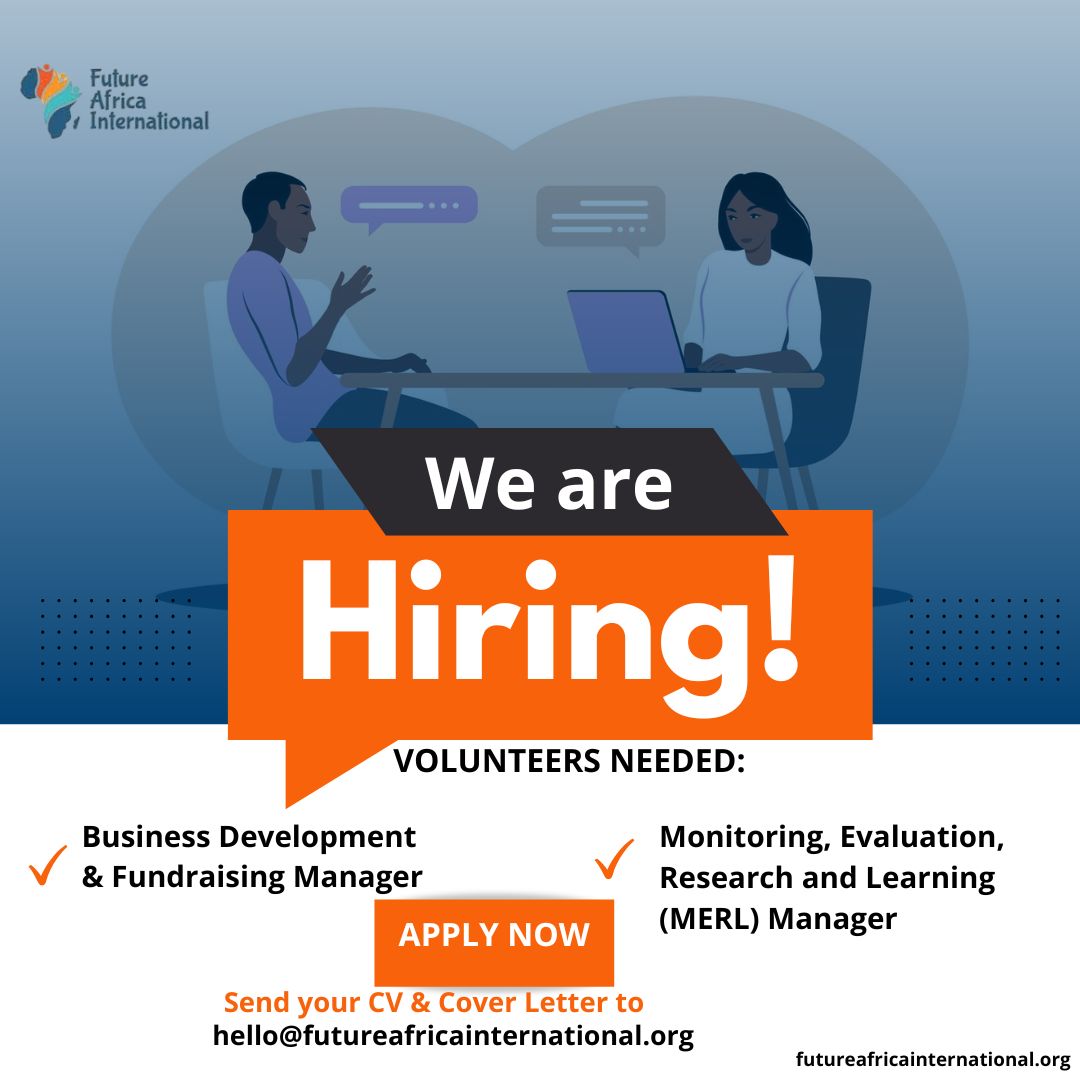 Future Africa International

We are Hiring!

VOLUNTEERS NEEDED:

Business Development & Fundraising Manager

Monitoring, Evaluation, Research and Learning (MERL) Manager

APPLY NOW

Send your CV & Cover Letter to
hello@futureafricainternational.org

futureafricainternational.org